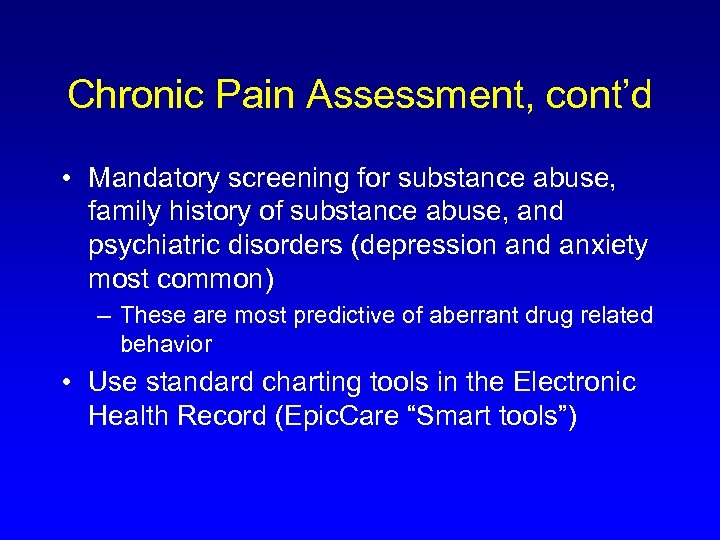 Chronic Pain Assessment, cont’d

• Mandatory screening for substance abuse, family history of substance abuse, and psychiatric disorders (depression and anxiety most common)

– These are most predictive of aberrant drug related behavior

• Use standard charting tools in the Electronic Health Record (EpicCare “Smart tools”)